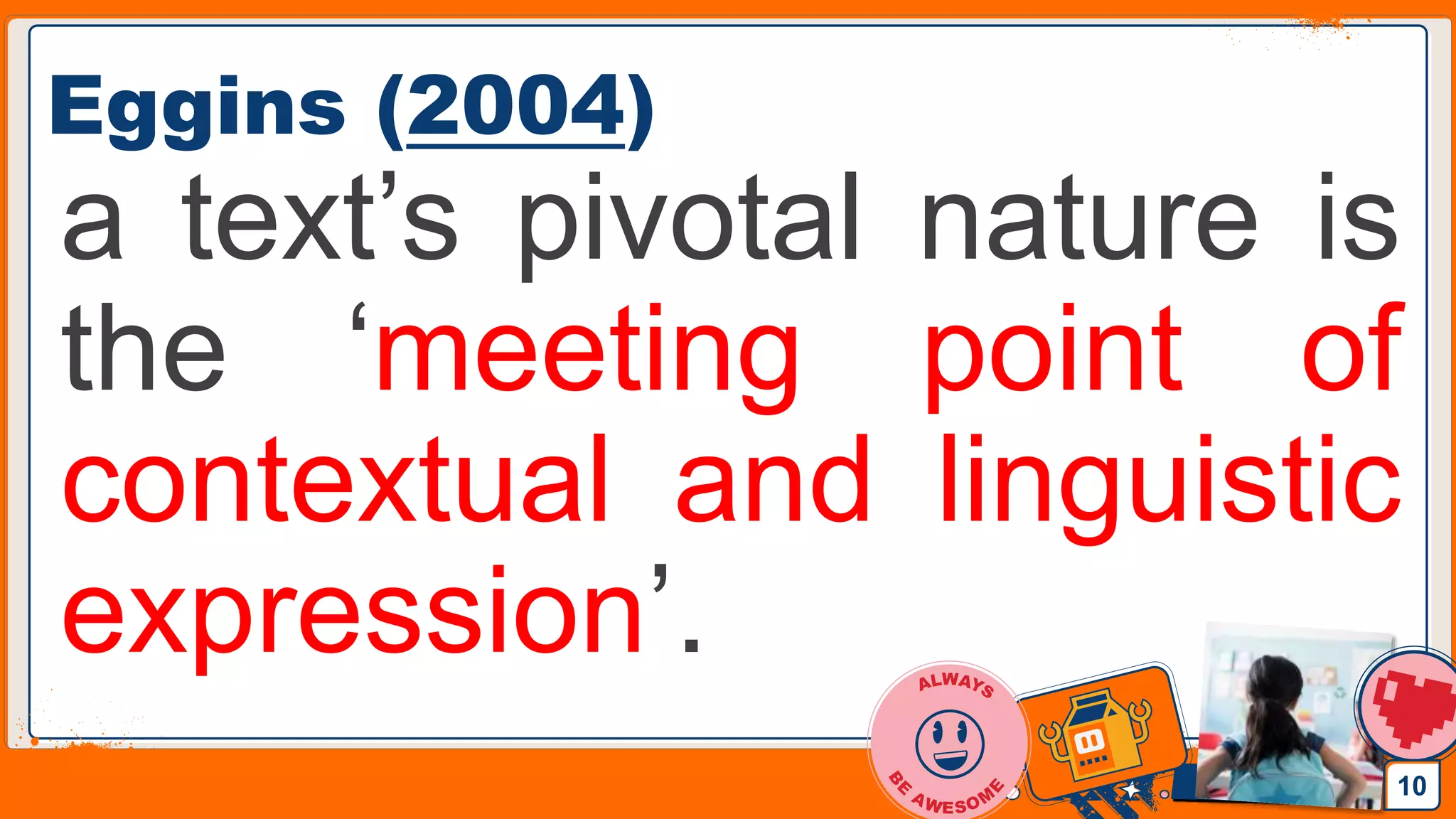 Eggins (2004)

a text’s pivotal nature is the ‘meeting point of contextual and linguistic expression’.

ALWAYS BE AWESOME

10